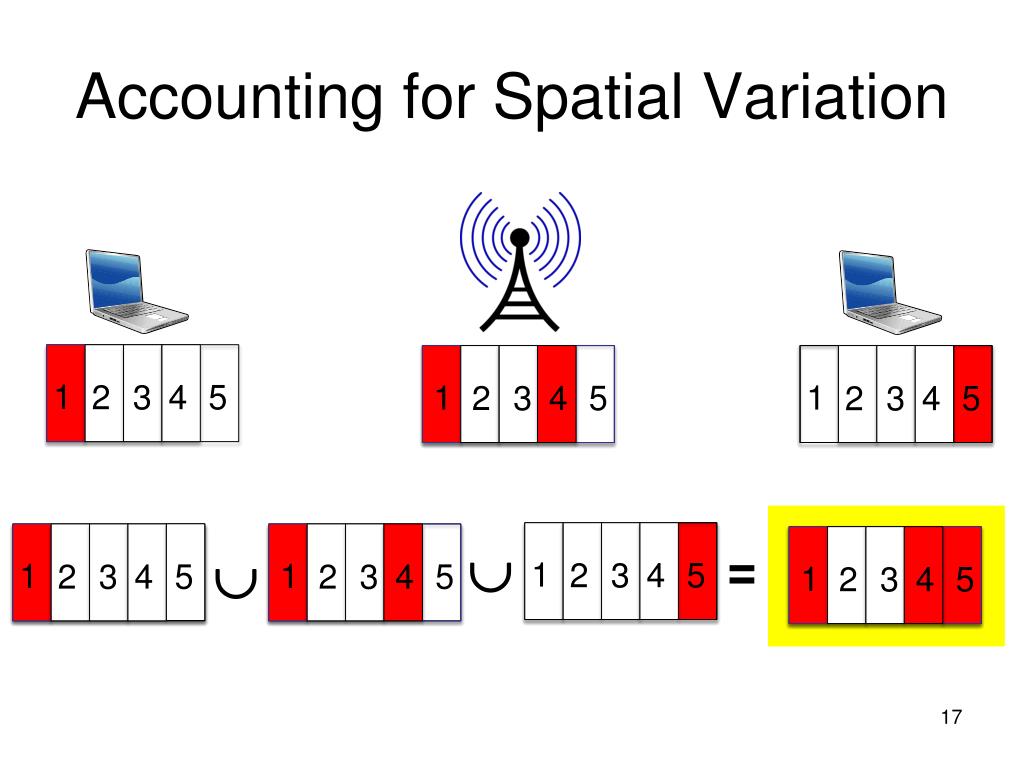 Accounting for Spatial Variation

1 2 3 4 5

1 2 3 4 5

1 2 3 4 5

1 2 3 4 5 $\cup$ 1 2 3 4 5 $\cup$ 1 2 3 4 5 = 1 2 3 4 5

17